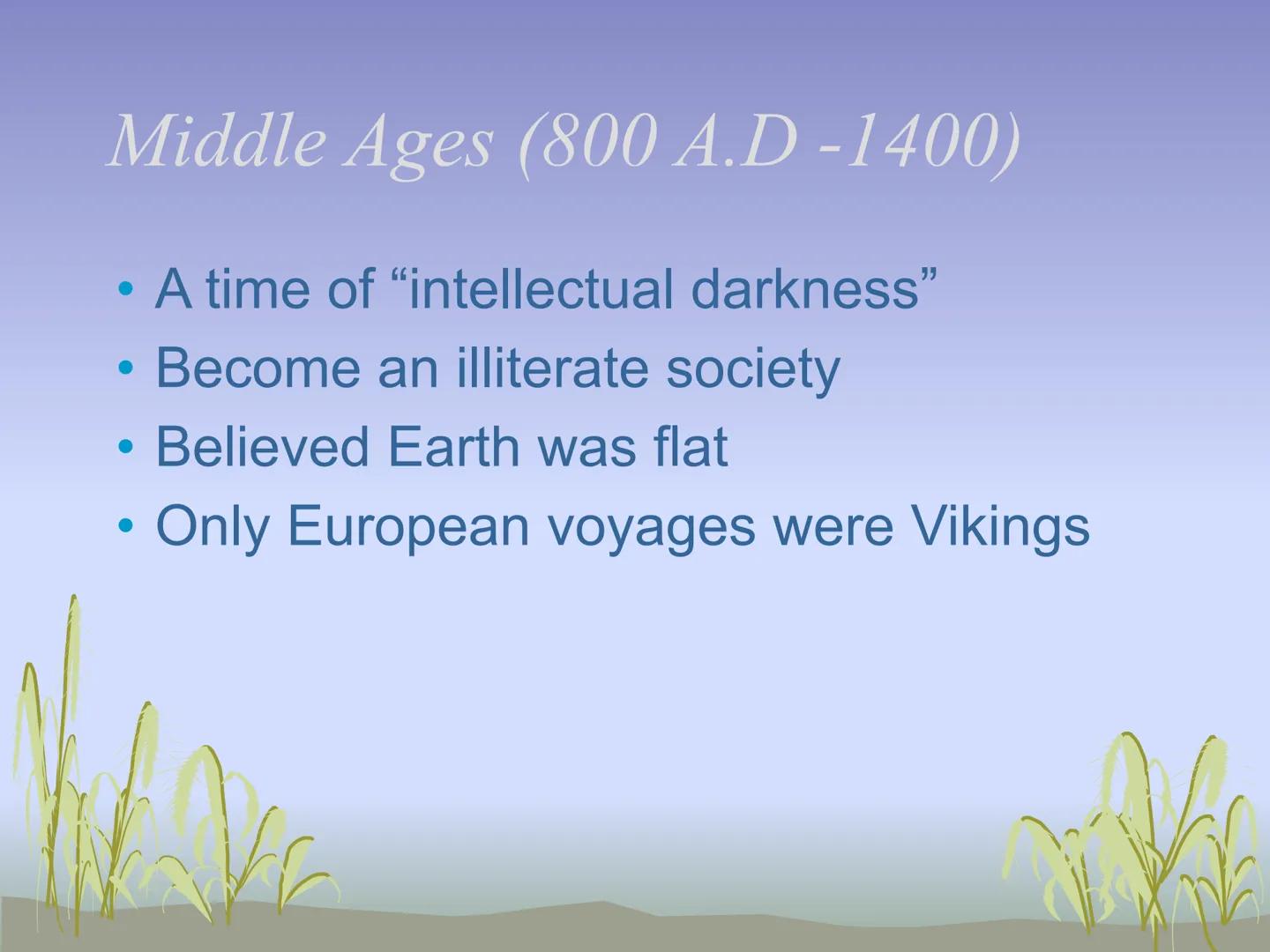 Middle Ages (800 A.D -1400)

• A time of “intellectual darkness”
• Become an illiterate society
• Believed Earth was flat
• Only European voyages were Vikings